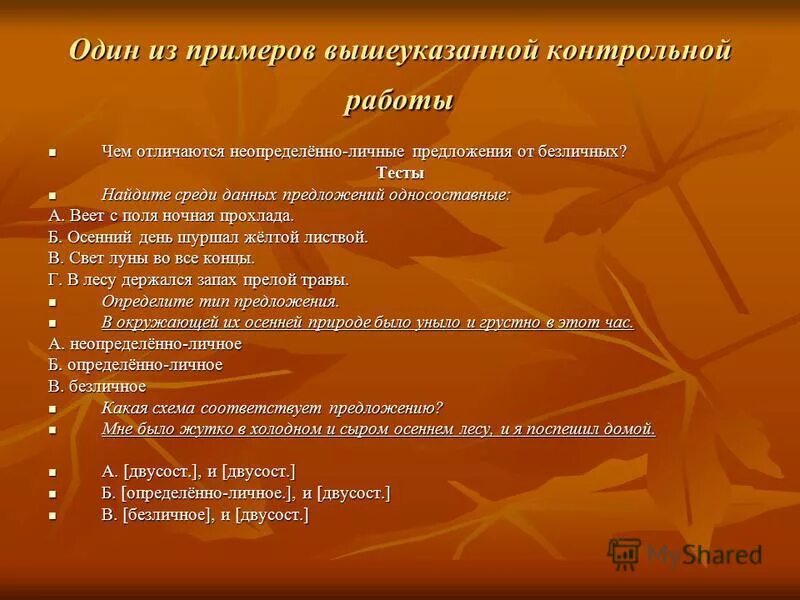 Один из примеров вышеуказанной контрольной работы

Чем отличаются неопределённо-личные предложения от безличных?

Тесты

Найдите среди данных предложений односоставные:

А. Веет с поля ночная прохлада.

Б. Осенний день шуршал жёлтой листвой.

В. Свет луны во все концы.

Г. В лесу держался запах прелой травы.

Определите тип предложения.

В окружающей их осенней природе было уныло и грустно в этот час.

А. неопределённо-личное

Б. определённо-личное

В. безличное

Какая схема соответствует предложению?

Мне было жутко в холодном и сыром осеннем лесу, и я поспешил домой.

А. [двусост.], и [двусост.]

Б. [определённо-личное.], и [двусост.]

В. [безличное], и [двусост.]

MyShared